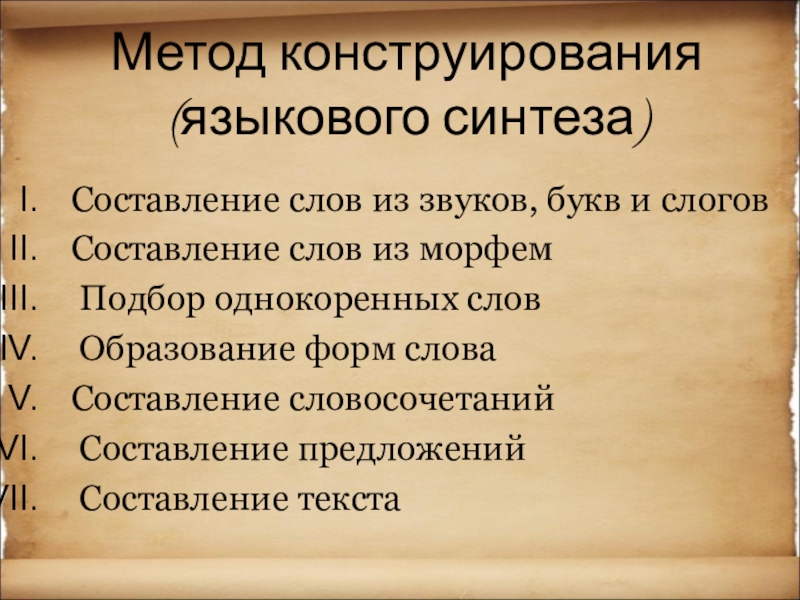 Метод конструирования (языкового синтеза)

I. Составление слов из звуков, букв и слогов
II. Составление слов из морфем
III. Подбор однокоренных слов
IV. Образование форм слова
V. Составление словосочетаний
VI. Составление предложений
VII. Составление текста